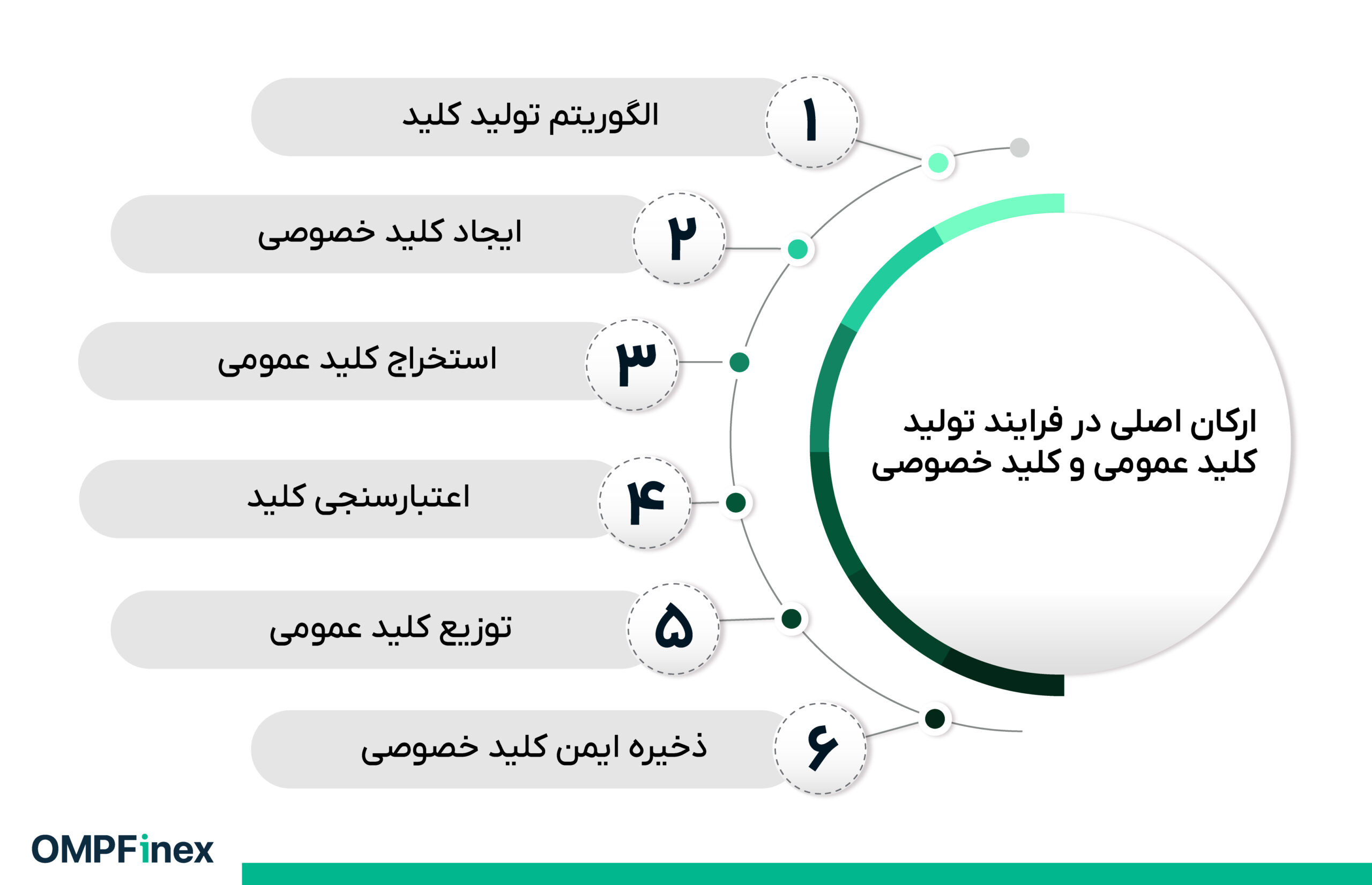 ارکان اصلی در فرایند تولید کلید عمومی و کلید خصوصی

۱ الگوریتم تولید کلید

۲ ایجاد کلید خصوصی

۳ استخراج کلید عمومی

۴ اعتبارسنجی کلید

۵ توزیع کلید عمومی

۶ ذخیره ایمن کلید خصوصی

OMPFinex